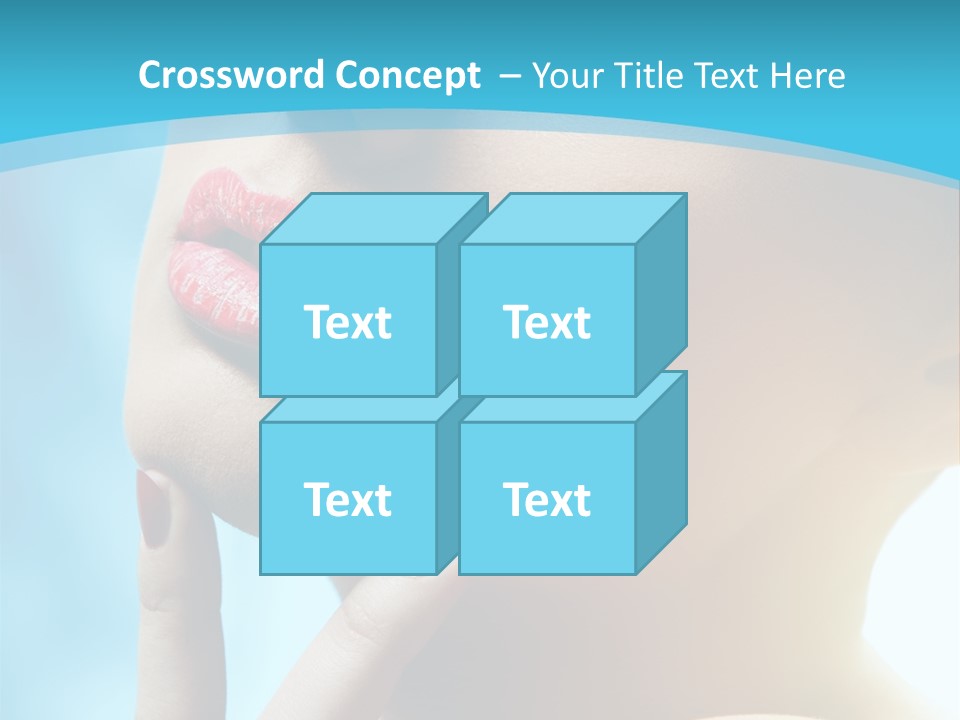 Crossword Concept – Your Title Text Here

Text

Text

Text

Text